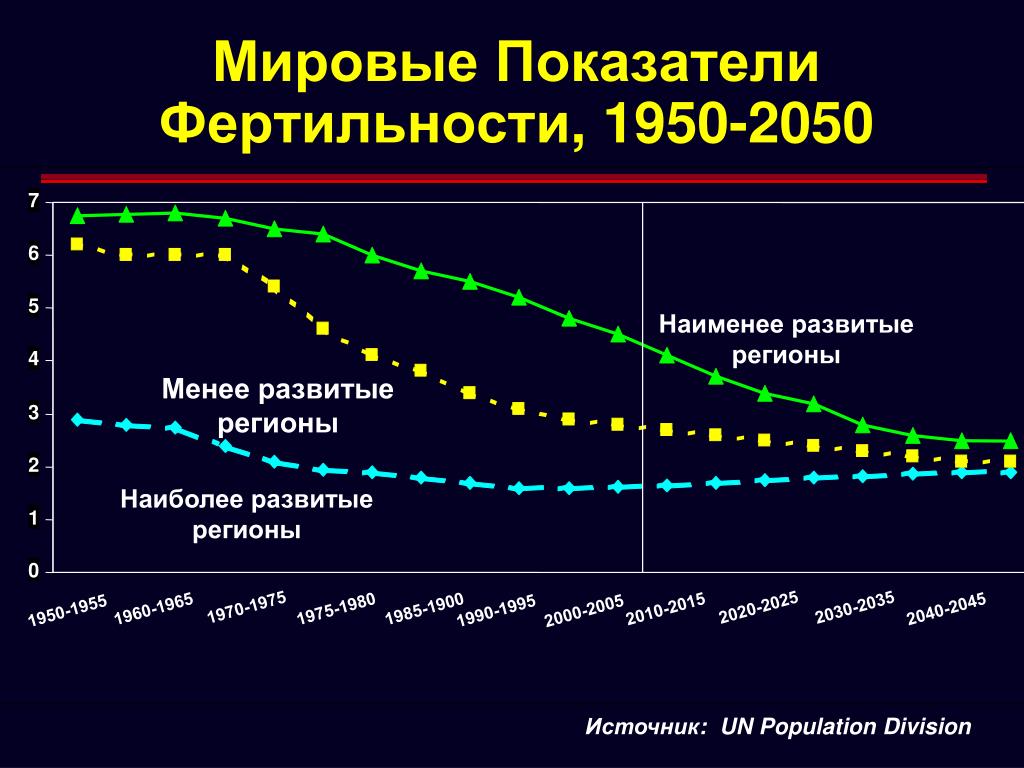 Мировые Показатели Фертильности, 1950-2050

7
6
5
4
3
2
1
0

Наименее развитые регионы

Менее развитые регионы

Наиболее развитые регионы

1950-1955
1960-1965
1970-1975
1975-1980
1985-1900
1990-1995
2000-2005
2010-2015
2020-2025
2030-2035
2040-2045

Источник: UN Population Division